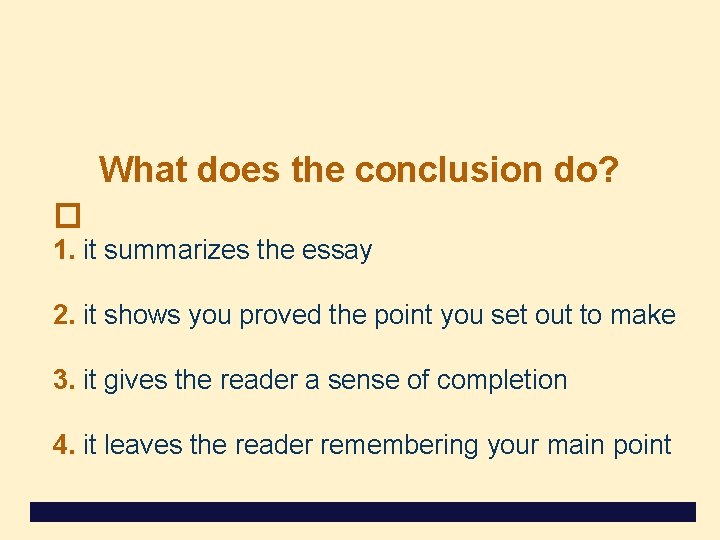 What does the conclusion do?

1. it summarizes the essay

2. it shows you proved the point you set out to make

3. it gives the reader a sense of completion

4. it leaves the reader remembering your main point